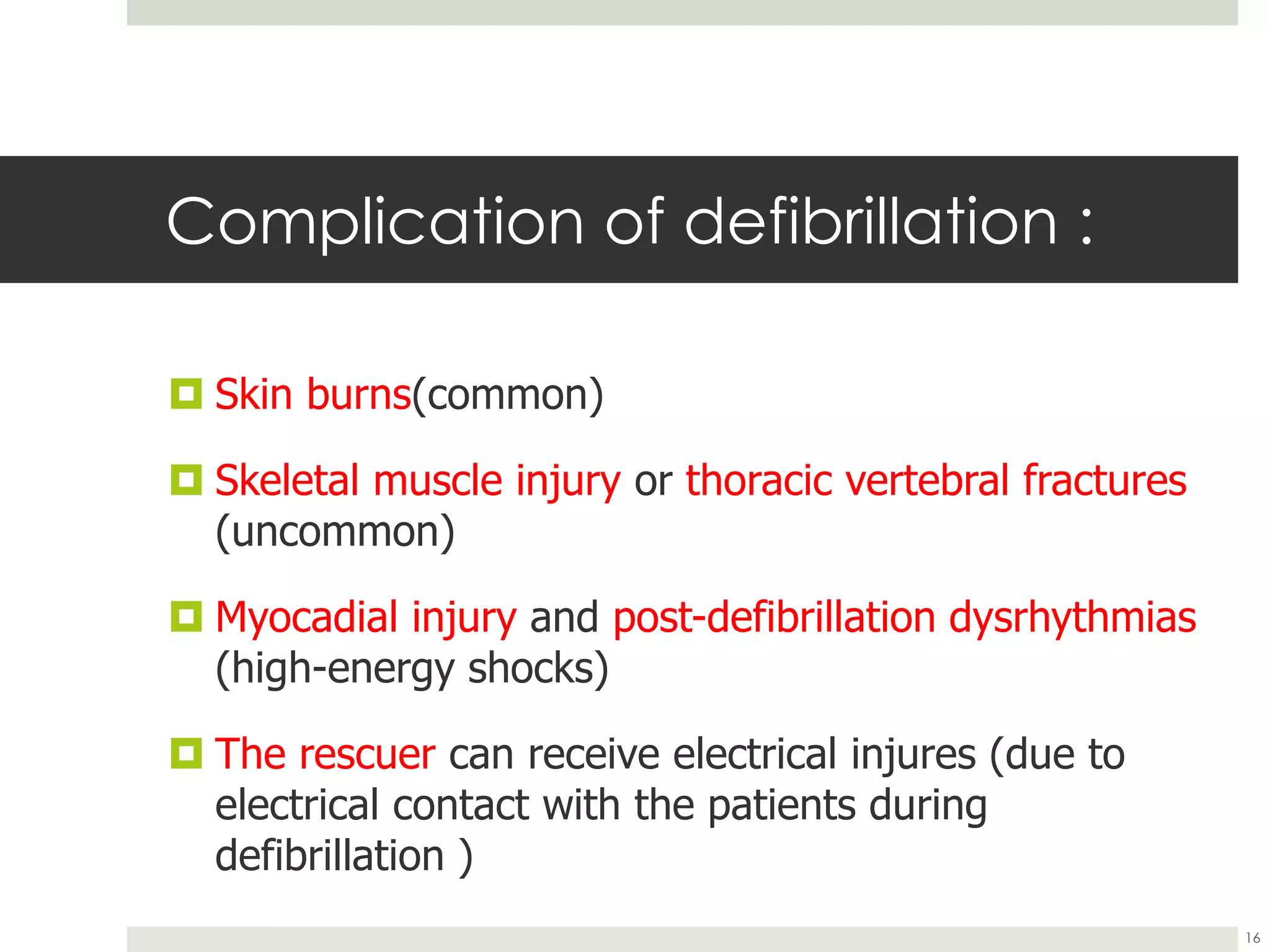 Complication of defibrillation :

Skin burns(common)

Skeletal muscle injury or thoracic vertebral fractures (uncommon)

Myocadial injury and post-defibrillation dysrhythmias (high-energy shocks)

The rescuer can receive electrical injures (due to electrical contact with the patients during defibrillation )

16